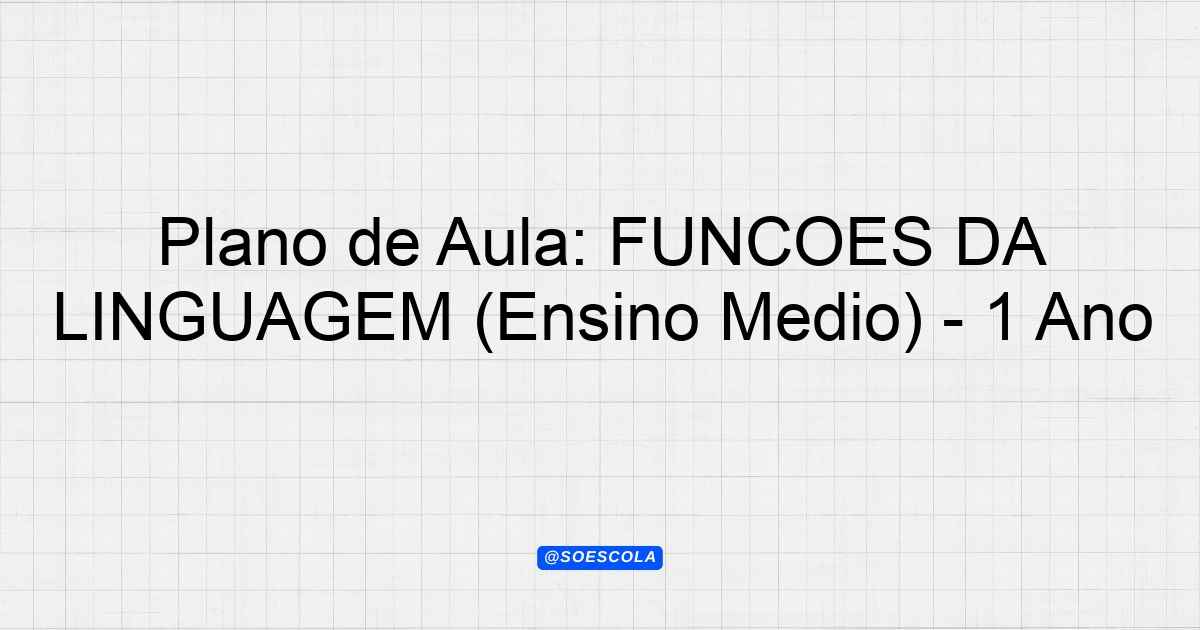 Plano de Aula: FUNCOES DA LINGUAGEM (Ensino Medio) - 1 Ano

@SOESCOLA